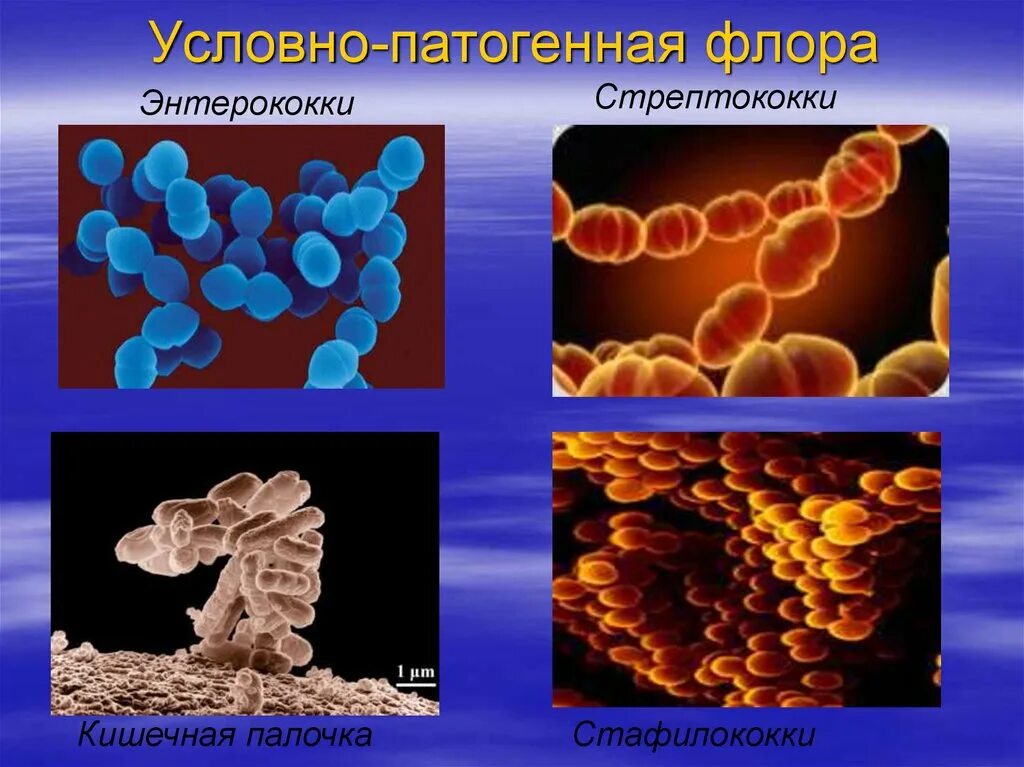 Условно-патогенная флора

Энтерококки

Стрептококки

1 μm

Кишечная палочка

Стафилококки